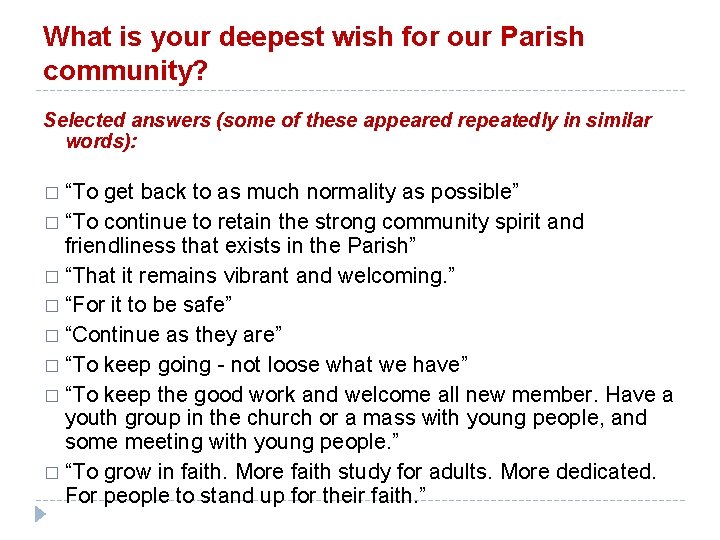 What is your deepest wish for our Parish community?

Selected answers (some of these appeared repeatedly in similar words):

□ “To get back to as much normality as possible”
□ “To continue to retain the strong community spirit and friendliness that exists in the Parish”
□ “That it remains vibrant and welcoming.”
□ “For it to be safe”
□ “Continue as they are”
□ “To keep going - not loose what we have”
□ “To keep the good work and welcome all new member. Have a youth group in the church or a mass with young people, and some meeting with young people.”
□ “To grow in faith. More faith study for adults. More dedicated. For people to stand up for their faith.”